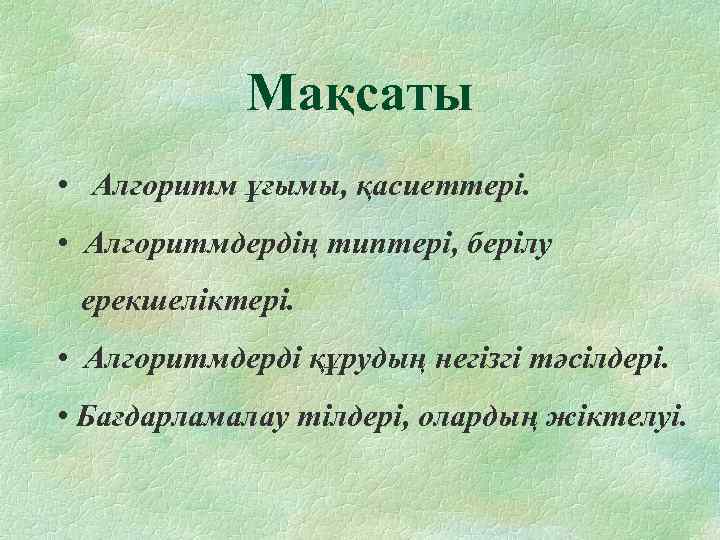 Мақсаты

• Алгоритм ұғымы, қасиеттері.

• Алгоритмдердің типтері, берілу ерекшеліктері.

• Алгоритмдерді құрудың негізгі тәсілдері.

• Бағдарламалау тілдері, олардың жіктелуі.